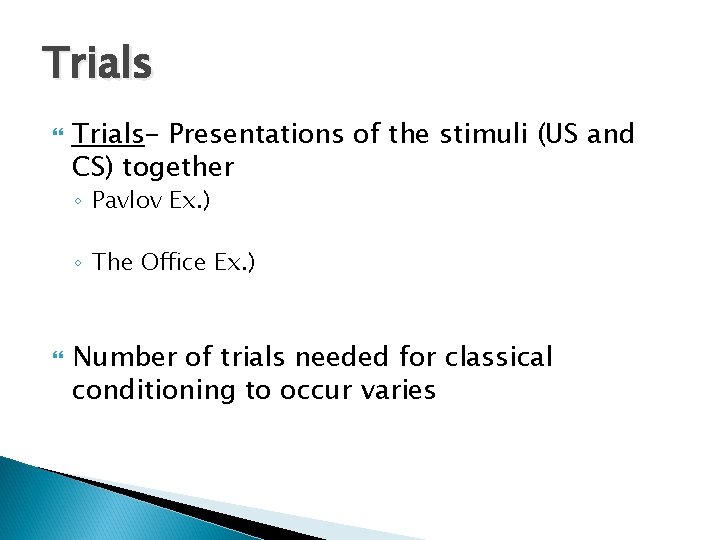 Trials

Trials- Presentations of the stimuli (US and CS) together

◦ Pavlov Ex.)

◦ The Office Ex.)

Number of trials needed for classical conditioning to occur varies